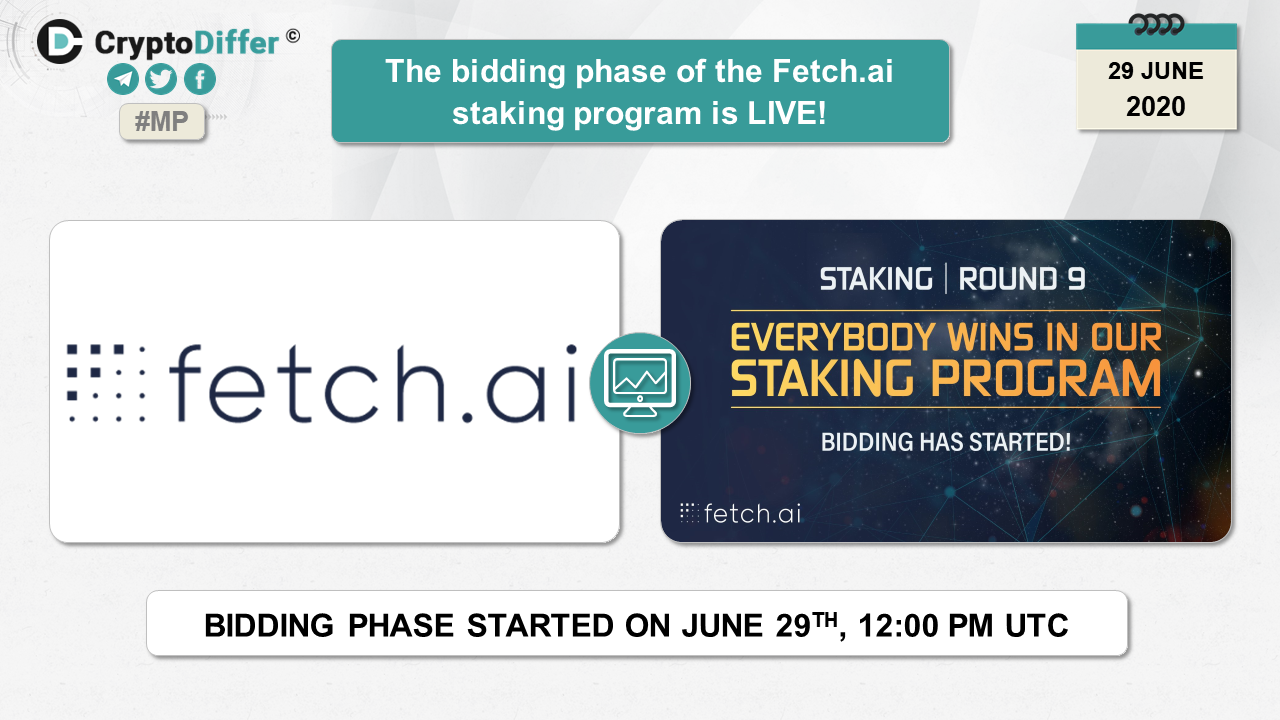 CryptoDiffer ©
#MP

The bidding phase of the Fetch.ai staking program is LIVE!

29 JUNE
2020

fetch.ai

STAKING | ROUND 9
EVERYBODY WINS IN OUR STAKING PROGRAM
BIDDING HAS STARTED!
fetch.ai

BIDDING PHASE STARTED ON JUNE 29$^{TH}$, 12:00 PM UTC